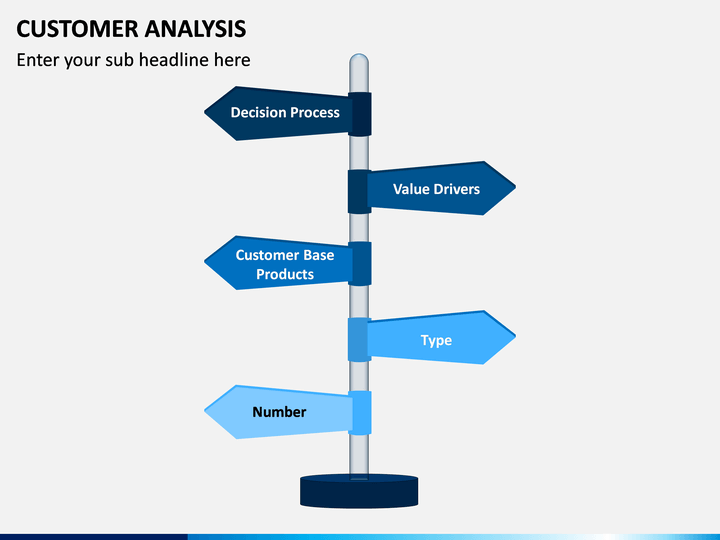 CUSTOMER ANALYSIS

Enter your sub headline here

Decision Process

Value Drivers

Customer Base Products

Type

Number